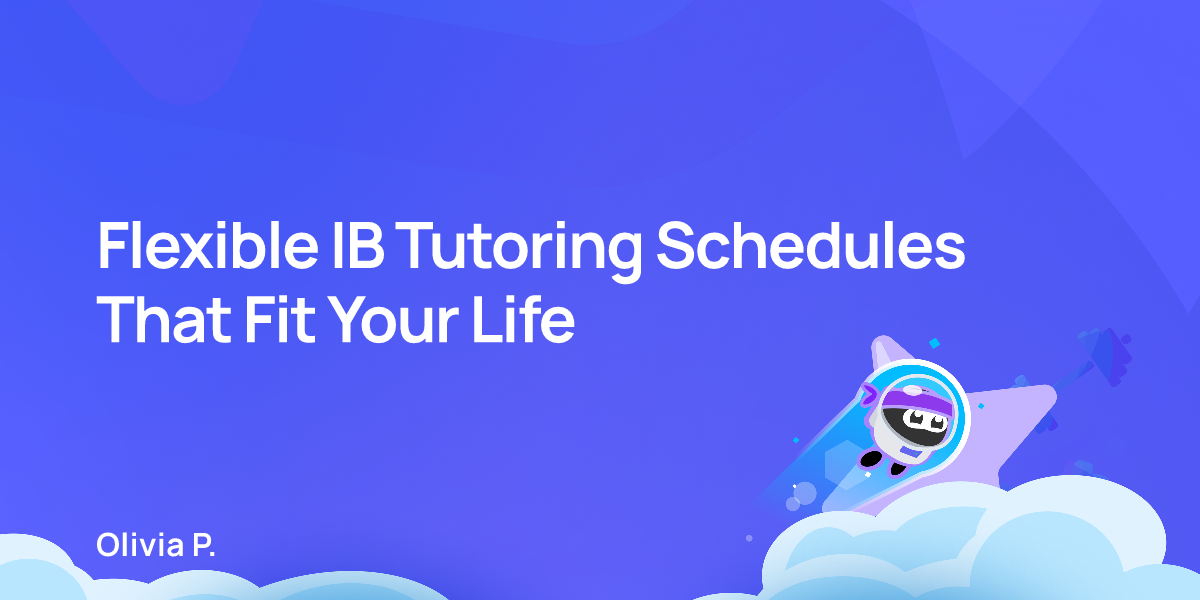 Flexible IB Tutoring Schedules That Fit Your Life

Olivia P.